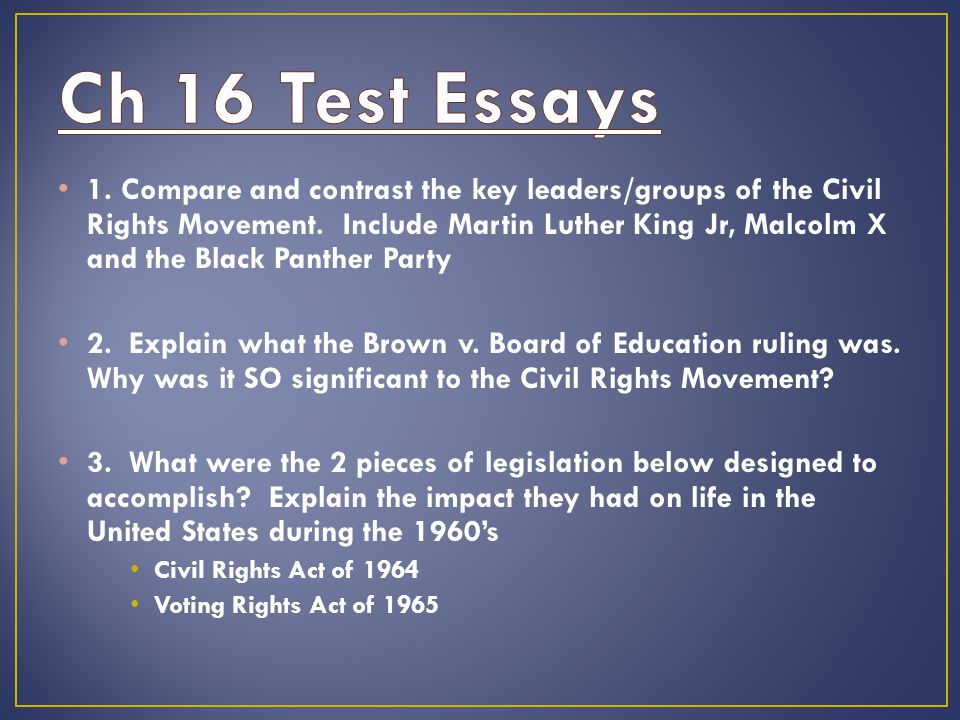 Ch 16 Test Essays

• 1. Compare and contrast the key leaders/groups of the Civil Rights Movement. Include Martin Luther King Jr, Malcolm X and the Black Panther Party

• 2. Explain what the Brown v. Board of Education ruling was. Why was it SO significant to the Civil Rights Movement?

• 3. What were the 2 pieces of legislation below designed to accomplish? Explain the impact they had on life in the United States during the 1960's
  • Civil Rights Act of 1964
  • Voting Rights Act of 1965